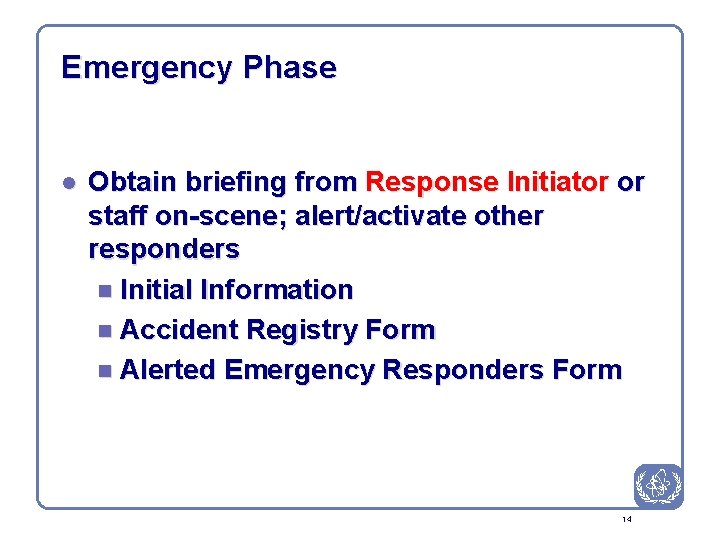 Emergency Phase

- Obtain briefing from Response Initiator or staff on-scene; alert/activate other responders
  - Initial Information
  - Accident Registry Form
  - Alerted Emergency Responders Form

14